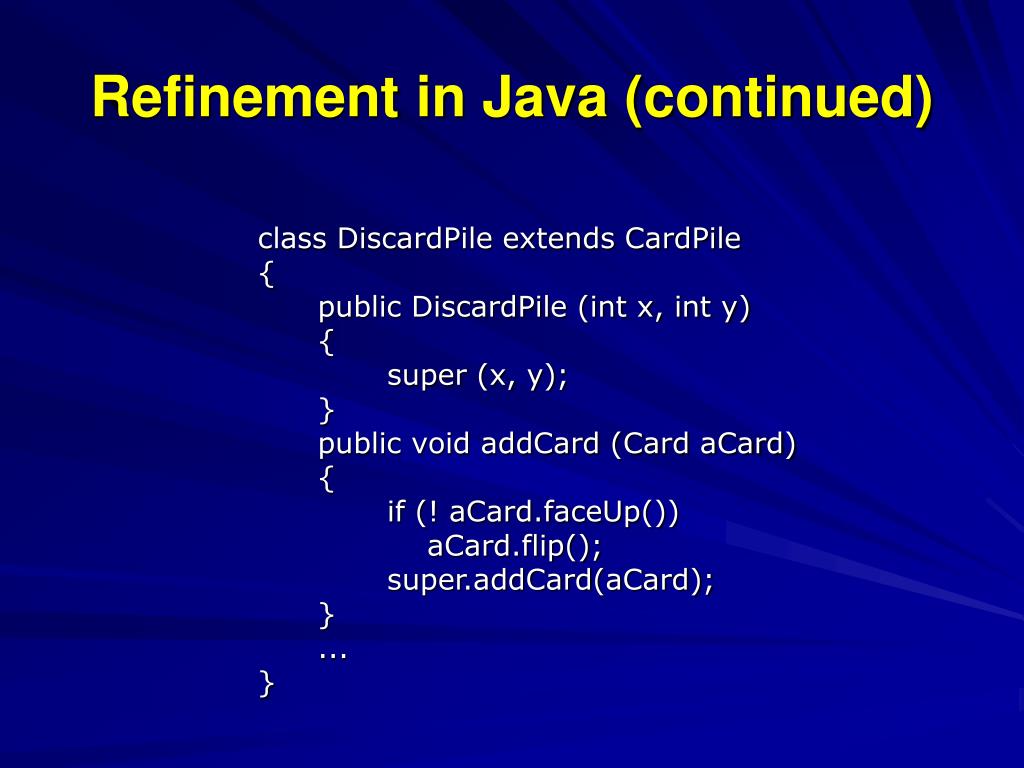 Refinement in Java (continued)

class DiscardPile extends CardPile
{
public DiscardPile (int x, int y)
{
super (x, y);
}
public void addCard (Card aCard)
{
if (! aCard.faceUp())
aCard.flip();
super.addCard(aCard);
}
...
}